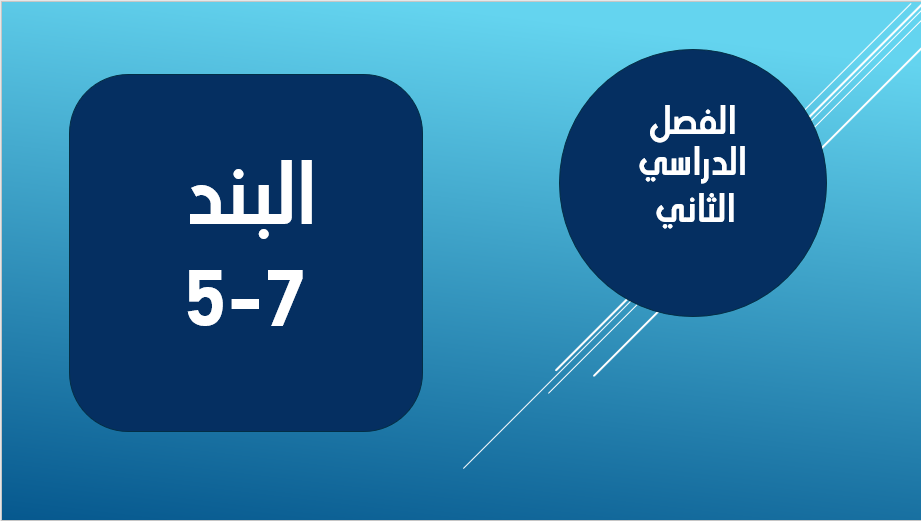 الفصل
الدراسي
الثاني

البند
5-7